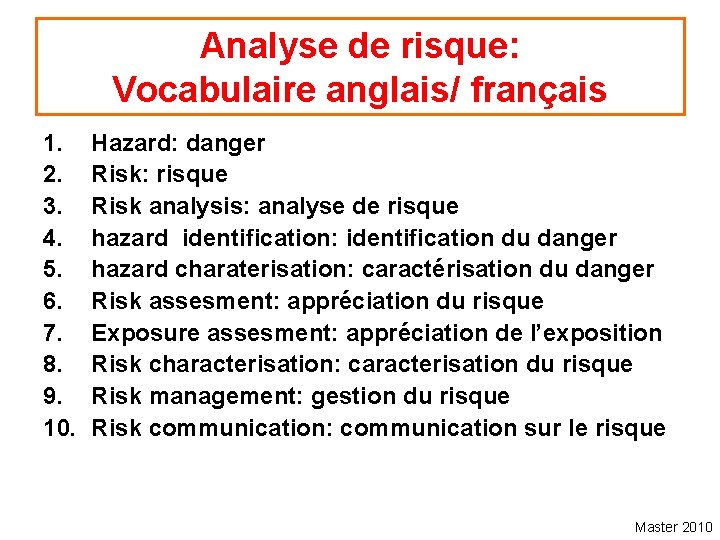 Analyse de risque:
Vocabulaire anglais/ français

1. Hazard: danger
2. Risk: risque
3. Risk analysis: analyse de risque
4. hazard identification: identification du danger
5. hazard charaterisation: caractérisation du danger
6. Risk assesment: appréciation du risque
7. Exposure assesment: appréciation de l'exposition
8. Risk characterisation: caracterisation du risque
9. Risk management: gestion du risque
10. Risk communication: communication sur le risque

Master 2010